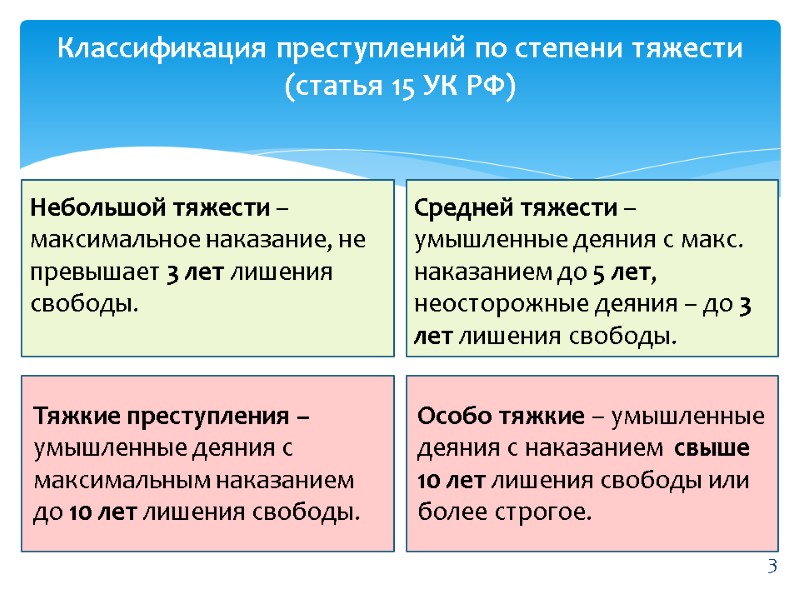 Классификация преступлений по степени тяжести (статья 15 УК РФ)

Небольшой тяжести – максимальное наказание, не превышает 3 лет лишения свободы.

Средней тяжести – умышленные деяния с макс. наказанием до 5 лет, неосторожные деяния – до 3 лет лишения свободы.

Тяжкие преступления – умышленные деяния с максимальным наказанием до 10 лет лишения свободы.

Особо тяжкие – умышленные деяния с наказанием свыше 10 лет лишения свободы или более строгое.

3